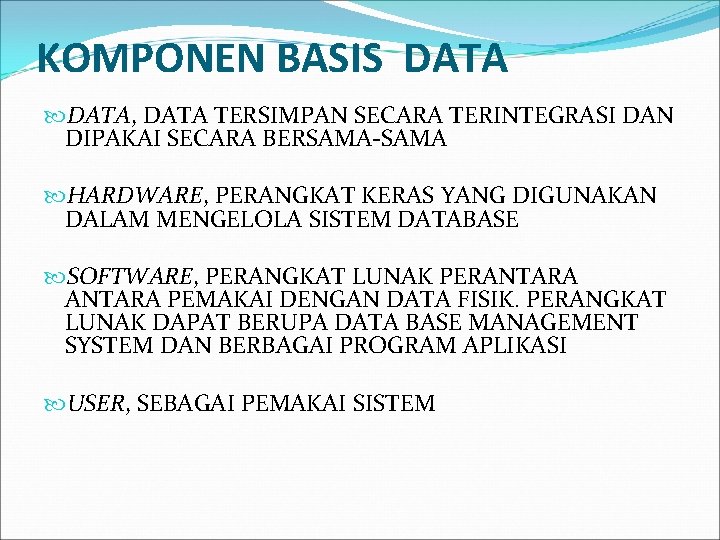 KOMPONEN BASIS DATA

DATA, DATA TERSIMPAN SECARA TERINTEGRASI DAN DIPAKAI SECARA BERSAMA-SAMA

HARDWARE, PERANGKAT KERAS YANG DIGUNAKAN DALAM MENGELOLA SISTEM DATABASE

SOFTWARE, PERANGKAT LUNAK PERANTARA ANTARA PEMAKAI DENGAN DATA FISIK. PERANGKAT LUNAK DAPAT BERUPA DATA BASE MANAGEMENT SYSTEM DAN BERBAGAI PROGRAM APLIKASI

USER, SEBAGAI PEMAKAI SISTEM